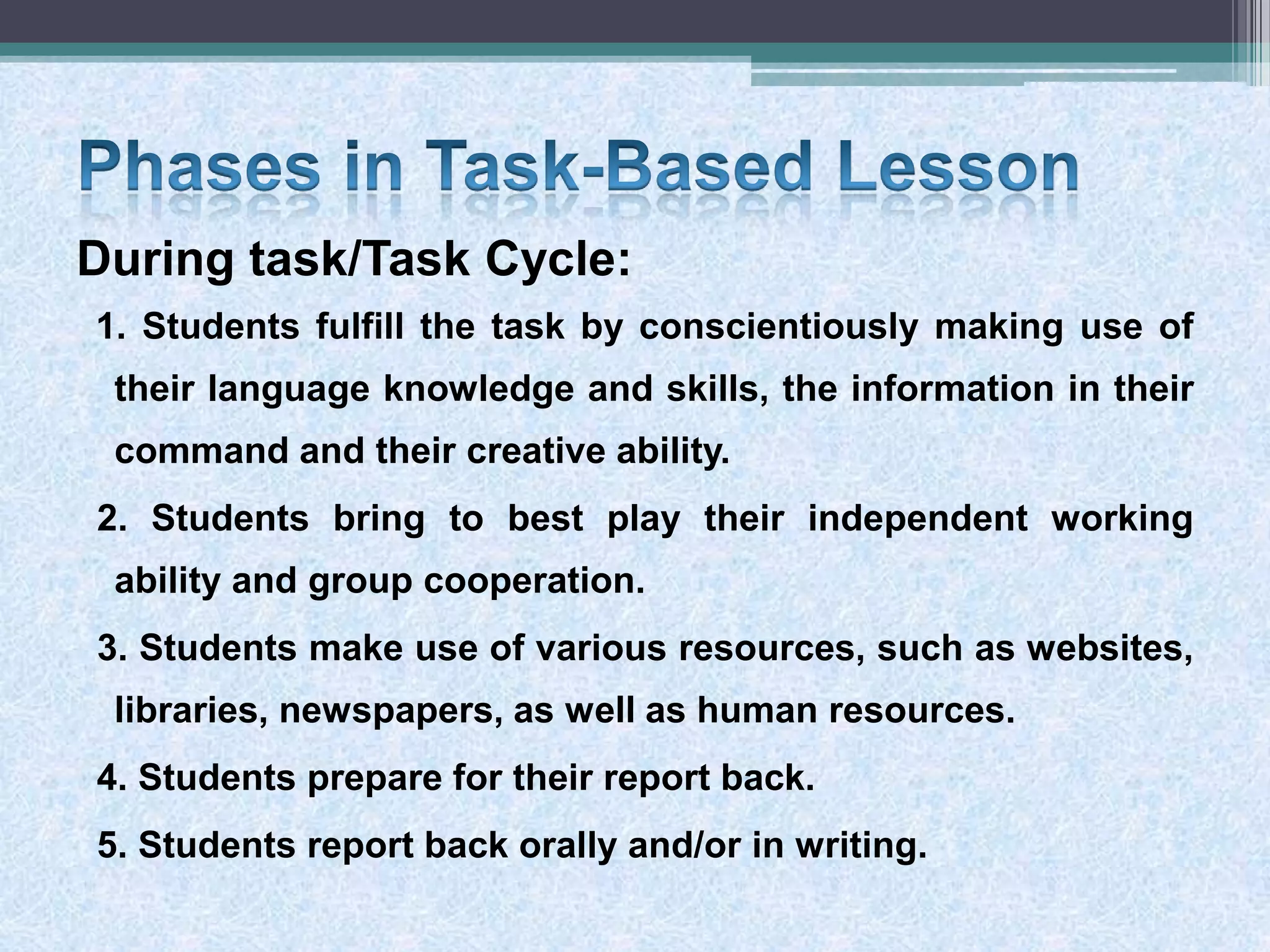 Phases in Task-Based Lesson

During task/Task Cycle:

1. Students fulfill the task by conscientiously making use of their language knowledge and skills, the information in their command and their creative ability.

2. Students bring to best play their independent working ability and group cooperation.

3. Students make use of various resources, such as websites, libraries, newspapers, as well as human resources.

4. Students prepare for their report back.

5. Students report back orally and/or in writing.